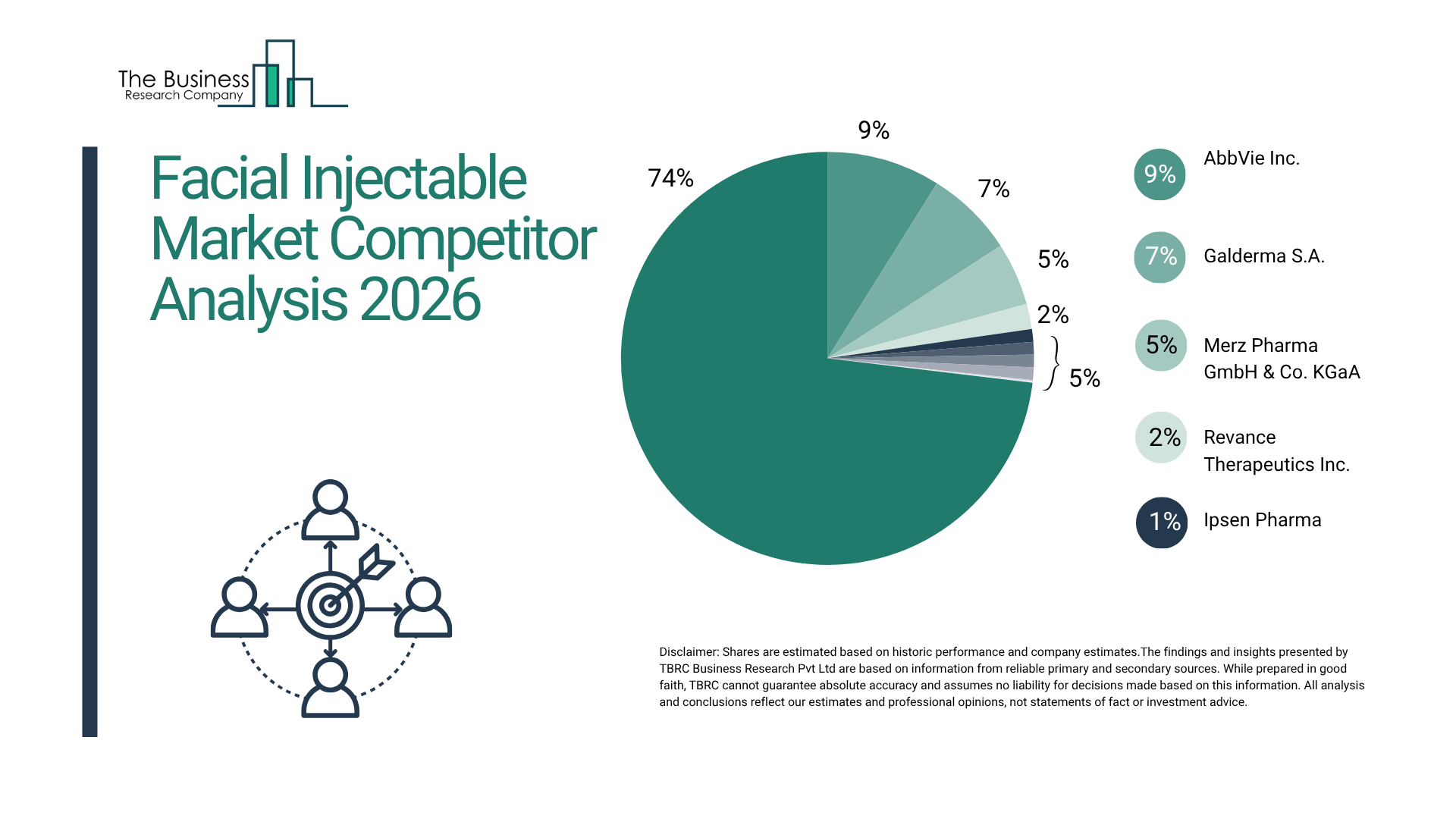 The Business
Research Company

Facial Injectable Market Competitor Analysis 2026

74%
9%
7%
5%
2%
5%

9% AbbVie Inc.

7% Galderma S.A.

5% Merz Pharma GmbH & Co. KGaA

2% Revance Therapeutics Inc.

1% Ipsen Pharma

Disclaimer: Shares are estimated based on historic performance and company estimates.The findings and insights presented by TBRC Business Research Pvt Ltd are based on information from reliable primary and secondary sources. While prepared in good faith, TBRC cannot guarantee absolute accuracy and assumes no liability for decisions made based on this information. All analysis and conclusions reflect our estimates and professional opinions, not statements of fact or investment advice.